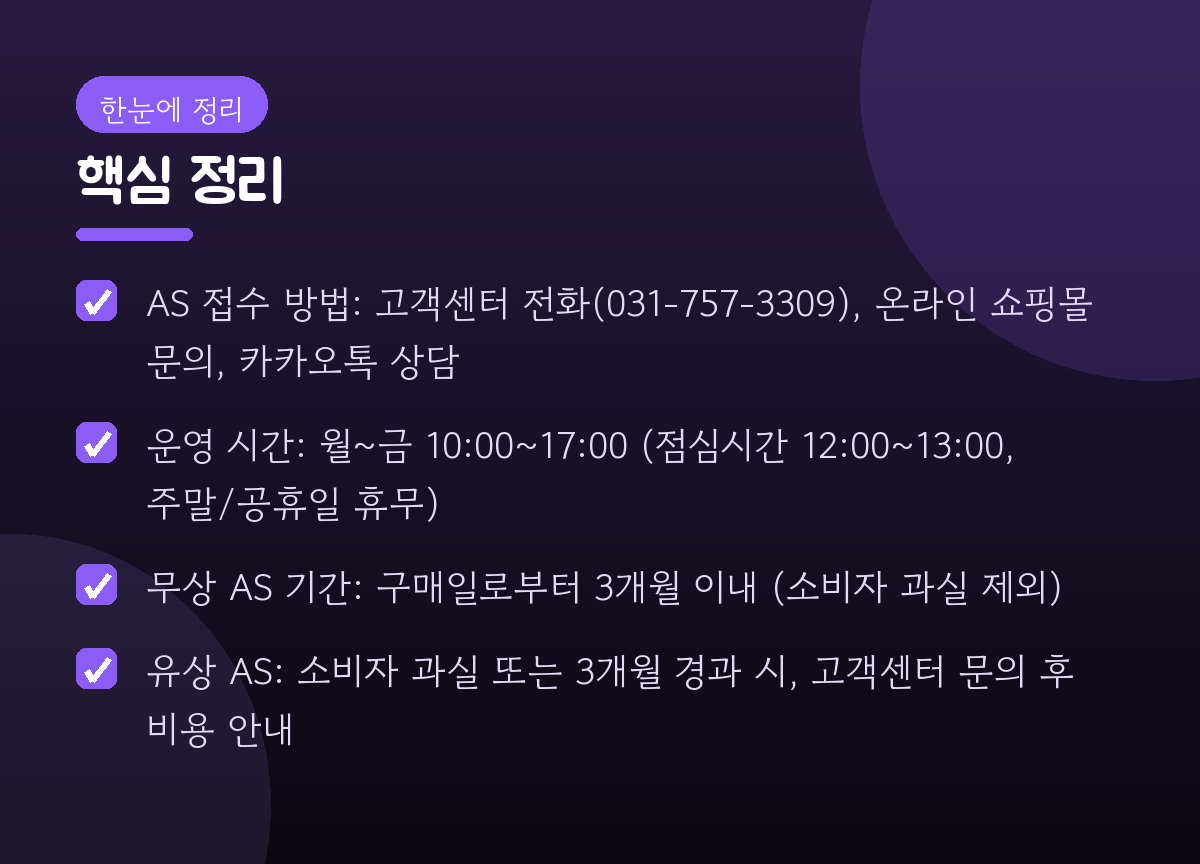 한눈에 정리

핵심 정리

AS 접수 방법: 고객센터 전화(031-757-3309), 온라인 쇼핑몰 문의, 카카오톡 상담

운영 시간: 월~금 10:00~17:00 (점심시간 12:00~13:00, 주말/공휴일 휴무)

무상 AS 기간: 구매일로부터 3개월 이내 (소비자 과실 제외)

유상 AS: 소비자 과실 또는 3개월 경과 시, 고객센터 문의 후 비용 안내